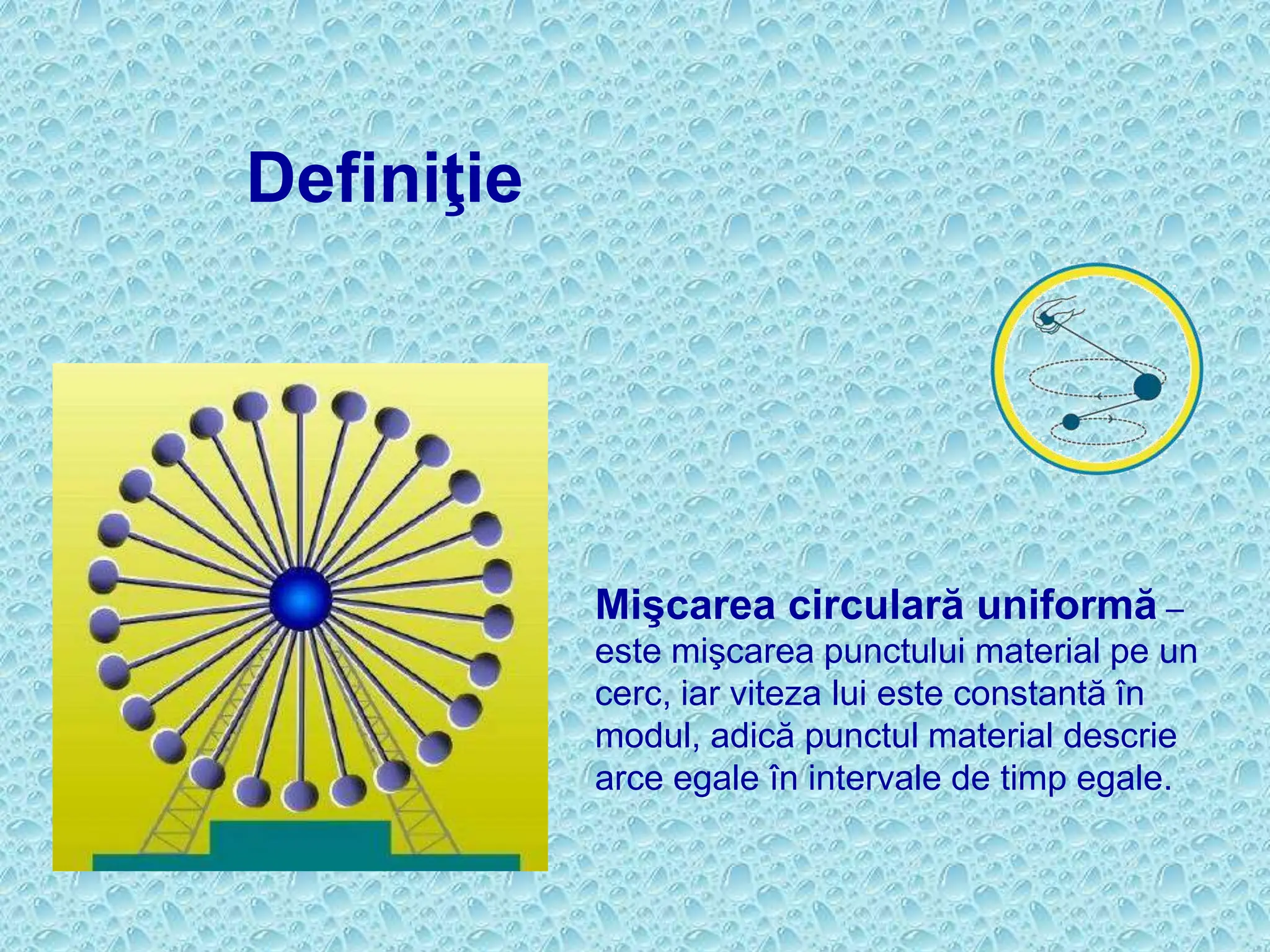 Definiţie

Mişcarea circulară uniformă – este mişcarea punctului material pe un cerc, iar viteza lui este constantă în modul, adică punctul material descrie arce egale în intervale de timp egale.